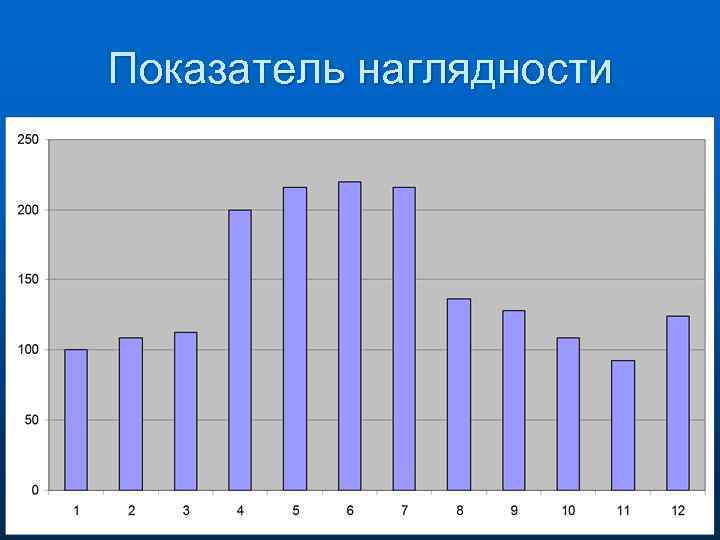 Показатель наглядности

250
200
150
100
50
0

1 2 3 4 5 6 7 8 9 10 11 12